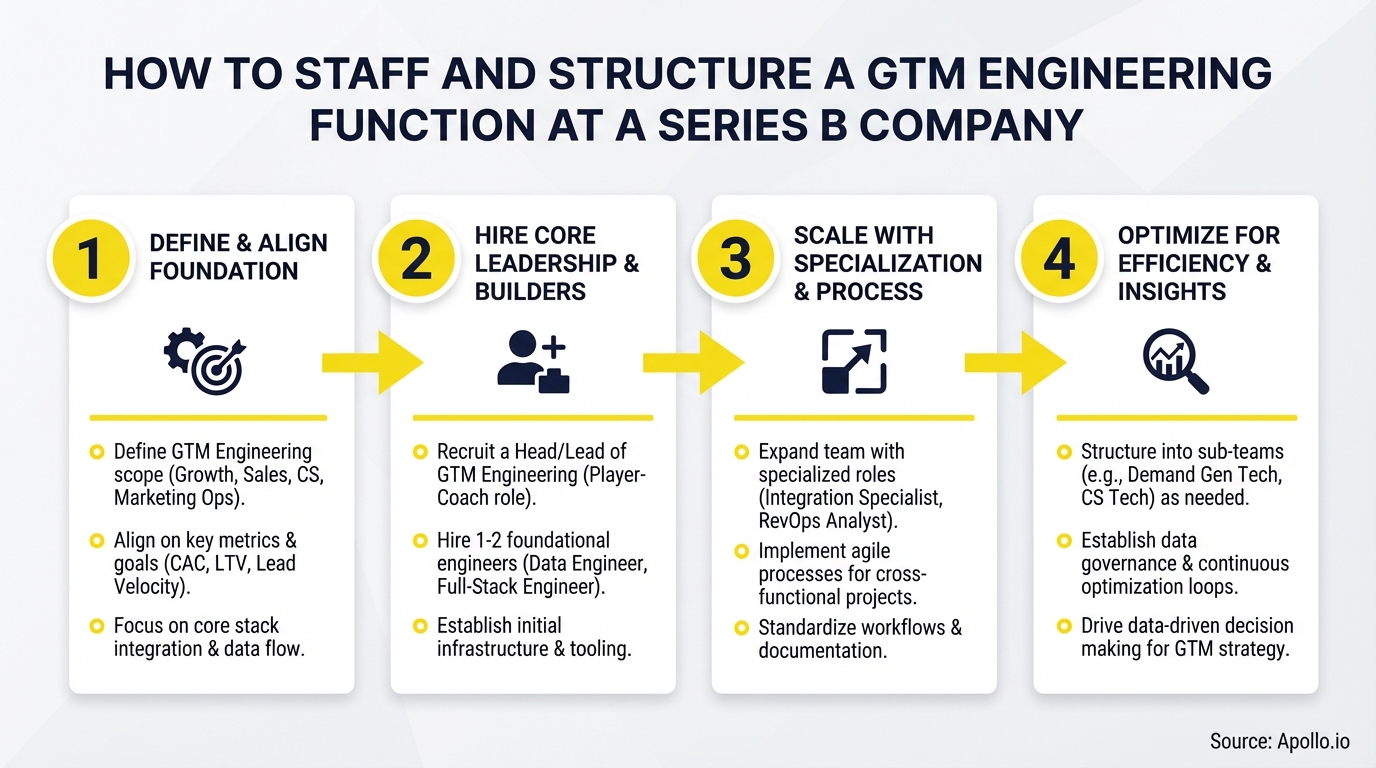 HOW TO STAFF AND STRUCTURE A GTM ENGINEERING FUNCTION AT A SERIES B COMPANY

1 DEFINE & ALIGN FOUNDATION

- Define GTM Engineering scope (Growth, Sales, CS, Marketing Ops).
- Align on key metrics & goals (CAC, LTV, Lead Velocity).
- Focus on core stack integration & data flow.

2 HIRE CORE LEADERSHIP & BUILDERS

- Recruit a Head/Lead of GTM Engineering (Player-Coach role).
- Hire 1-2 foundational engineers (Data Engineer, Full-Stack Engineer).
- Establish initial infrastructure & tooling.

3 SCALE WITH SPECIALIZATION & PROCESS

- Expand team with specialized roles (Integration Specialist, RevOps Analyst).
- Implement agile processes for cross-functional projects.
- Standardize workflows & documentation.

4 OPTIMIZE FOR EFFICIENCY & INSIGHTS

- Structure into sub-teams (e.g., Demand Gen Tech, CS Tech) as needed.
- Establish data governance & continuous optimization loops.
- Drive data-driven decision making for GTM strategy.

Source: Apollo.io